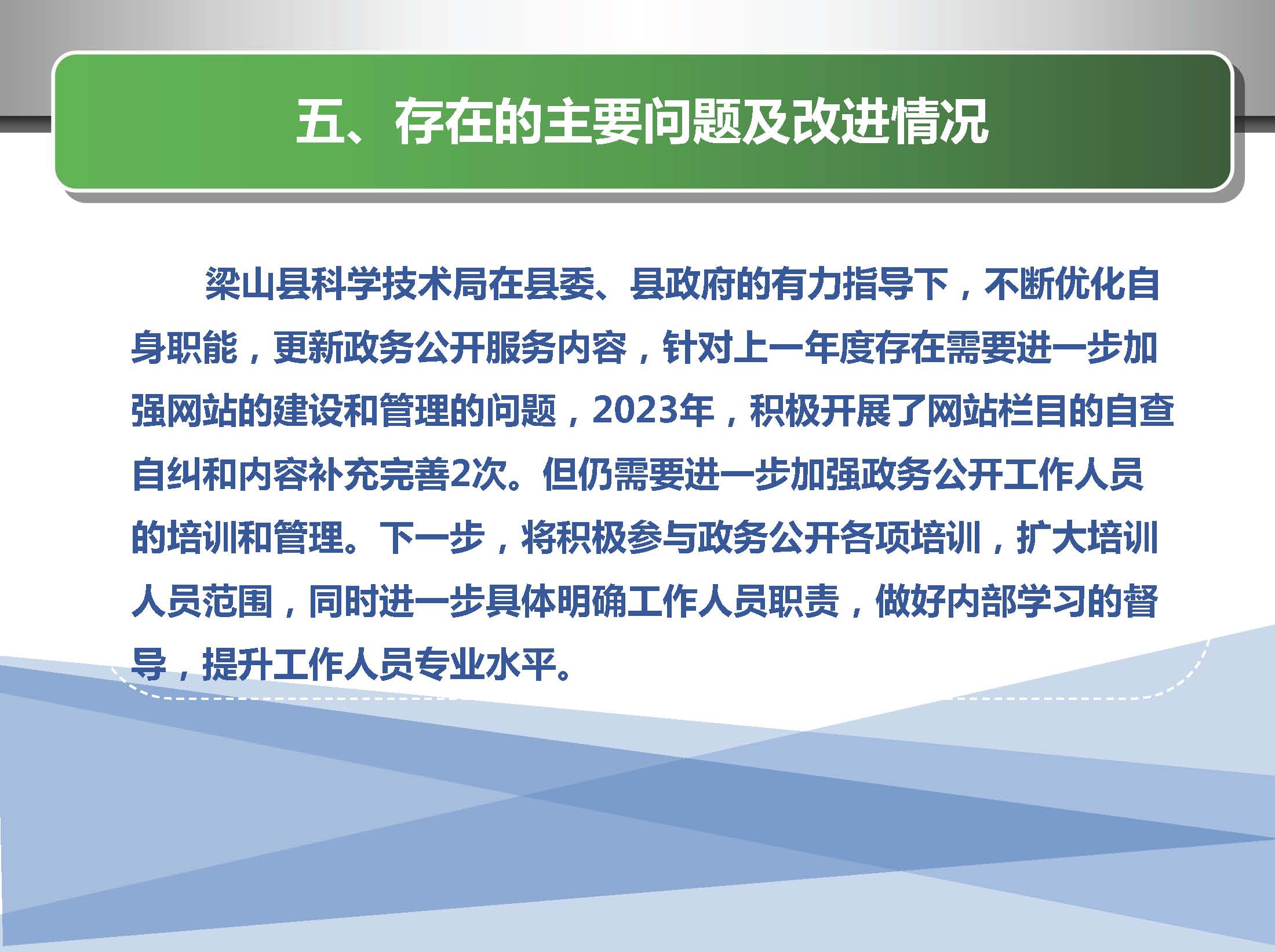 五、存在的主要问题及改进情况

梁山县科学技术局在县委、县政府的有力指导下，不断优化自身职能，更新政务公开服务内容，针对上一年度存在需要进一步加强网站的建设和管理的问题，2023年，积极开展了网站栏目的自查自纠和内容补充完善2次。但仍需要进一步加强政务公开工作人员的培训和管理。下一步，将积极参与政务公开各项培训，扩大培训人员范围，同时进一步具体明确工作人员职责，做好内部学习的督导，提升工作人员专业水平。